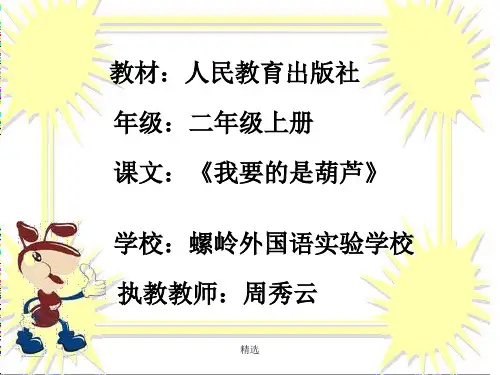 教材：人民教育出版社

年级：二年级上册

课文：《我要的是葫芦》

学校：螺岭外国语实验学校

执教教师：周秀云

精选